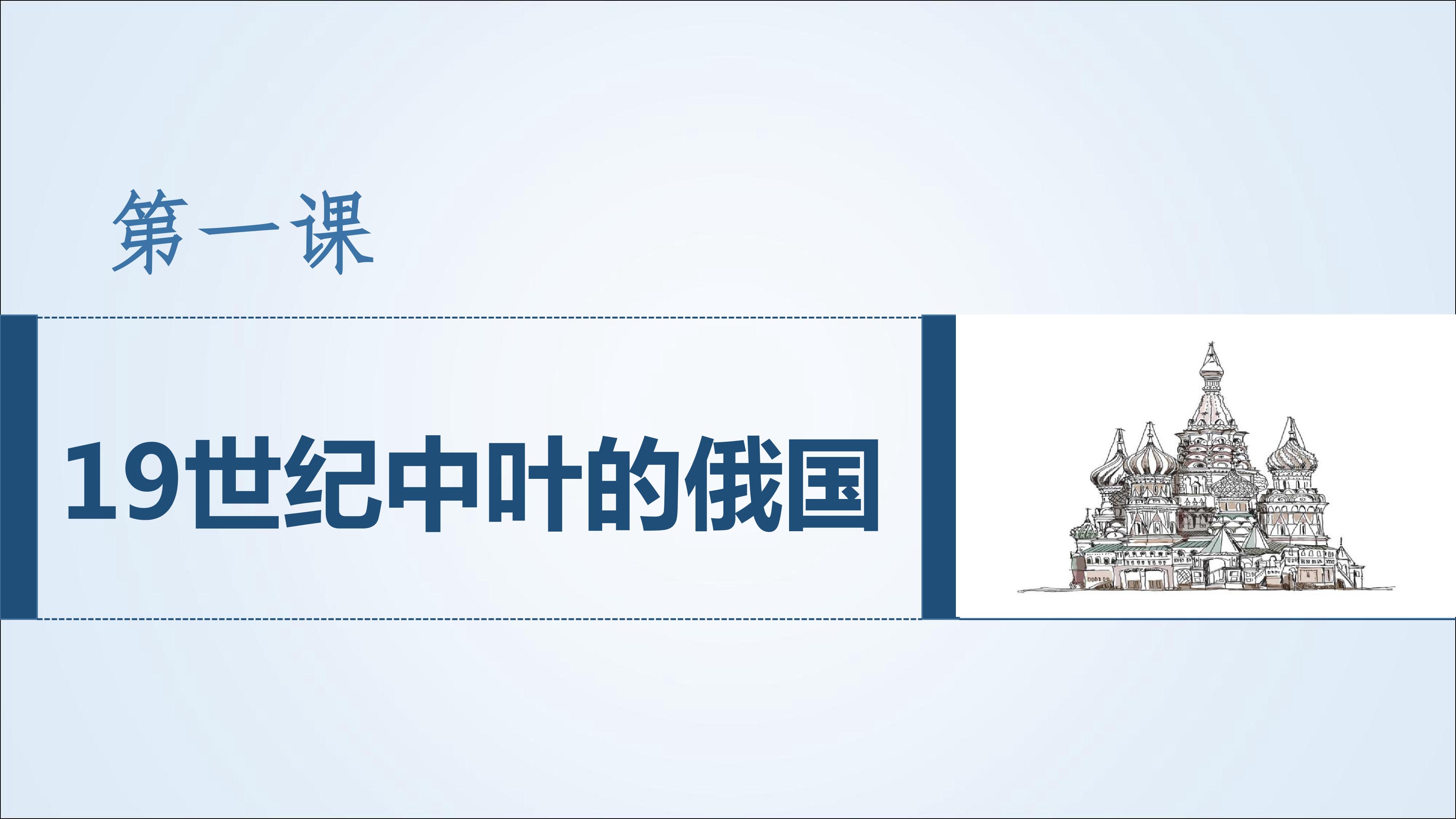 第一课

19世纪中叶的俄国